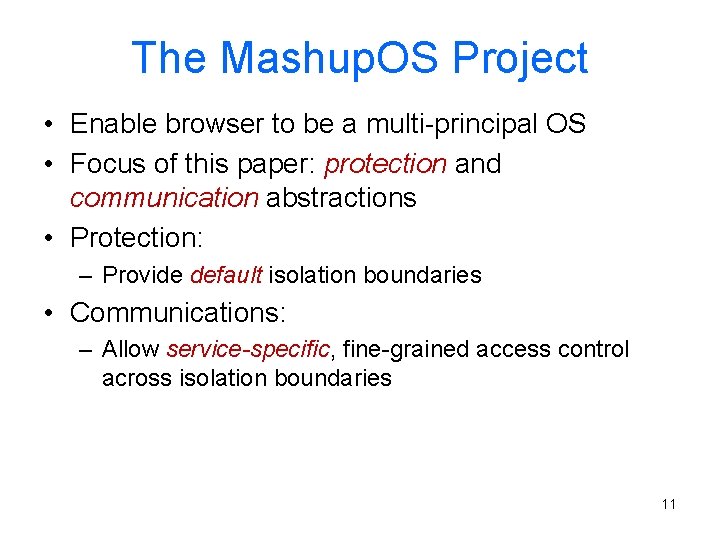 The MashupOS Project

• Enable browser to be a multi-principal OS
• Focus of this paper: protection and communication abstractions
• Protection:
  – Provide default isolation boundaries
• Communications:
  – Allow service-specific, fine-grained access control across isolation boundaries

11